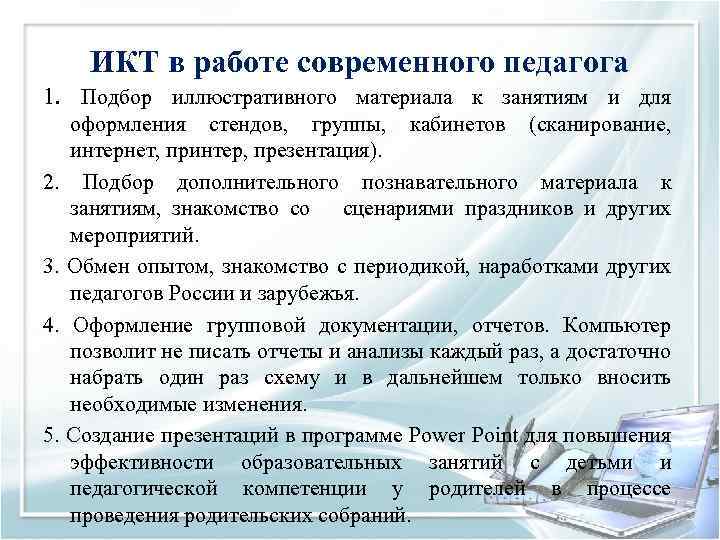 ИКТ в работе современного педагога

1. Подбор иллюстративного материала к занятиям и для оформления стендов, группы, кабинетов (сканирование, интернет, принтер, презентация).

2. Подбор дополнительного познавательного материала к занятиям, знакомство со сценариями праздников и других мероприятий.

3. Обмен опытом, знакомство с периодикой, наработками других педагогов России и зарубежья.

4. Оформление групповой документации, отчетов. Компьютер позволит не писать отчеты и анализы каждый раз, а достаточно набрать один раз схему и в дальнейшем только вносить необходимые изменения.

5. Создание презентаций в программе Power Point для повышения эффективности образовательных занятий с детьми и педагогической компетенции у родителей в процессе проведения родительских собраний.